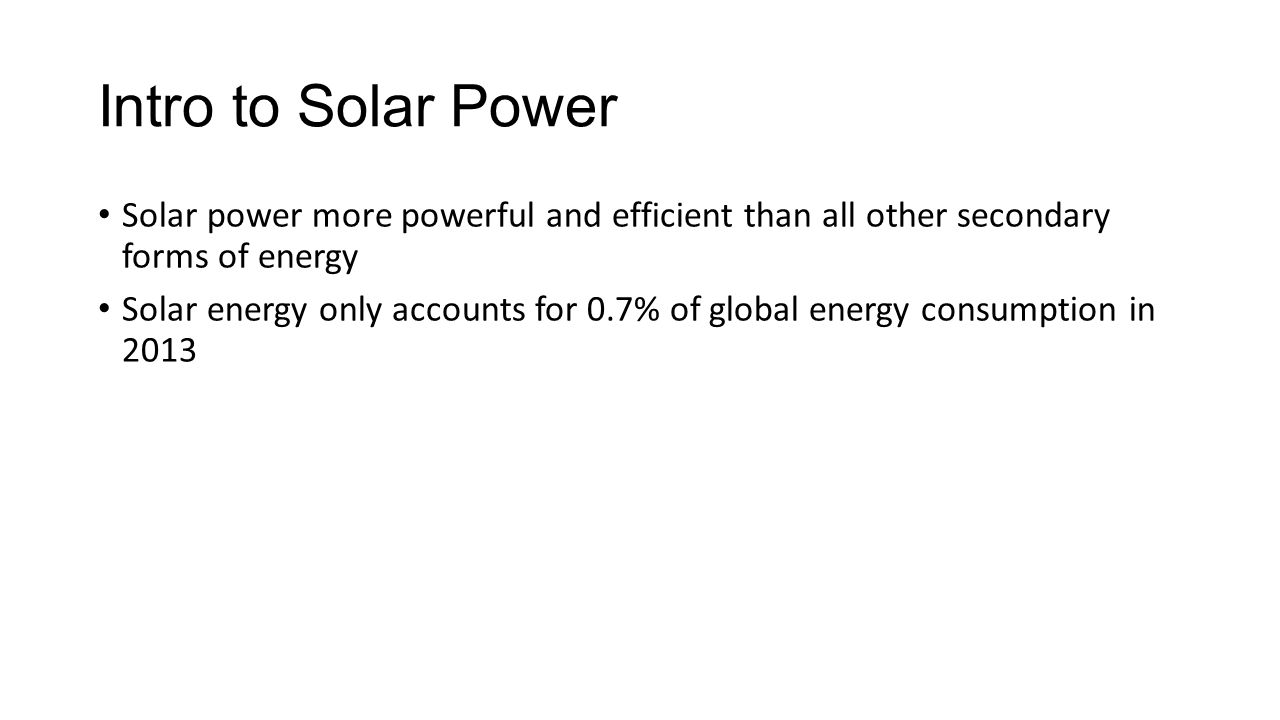 Intro to Solar Power

• Solar power more powerful and efficient than all other secondary forms of energy

• Solar energy only accounts for 0.7% of global energy consumption in 2013